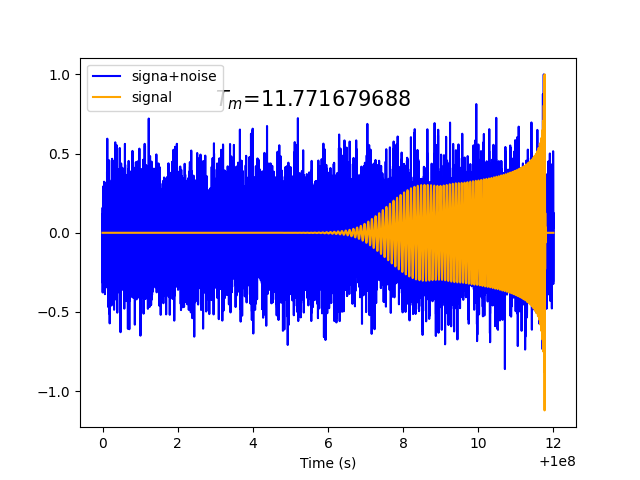 signa+noise
signal
$T_m$=11.771679688

1.0
0.5
0.0
−0.5
−1.0

0
2
4
6
8
10
12
Time (s)
+1e8